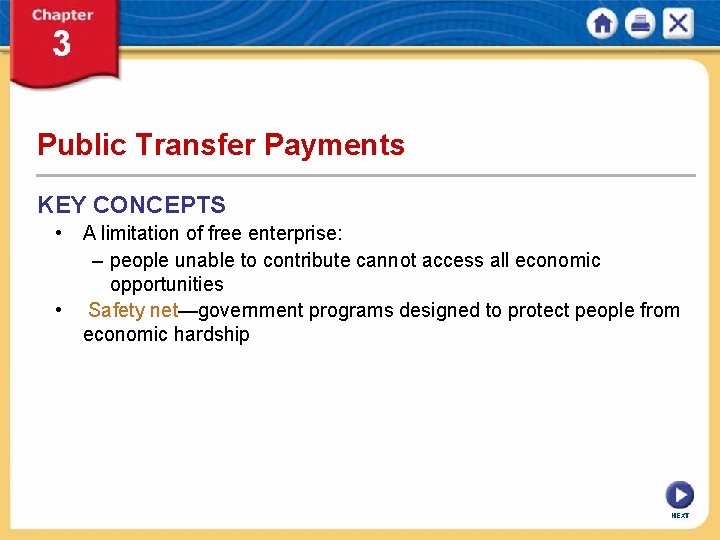 Chapter 3

Public Transfer Payments

KEY CONCEPTS

• A limitation of free enterprise:
– people unable to contribute cannot access all economic opportunities

• Safety net—government programs designed to protect people from economic hardship

NEXT